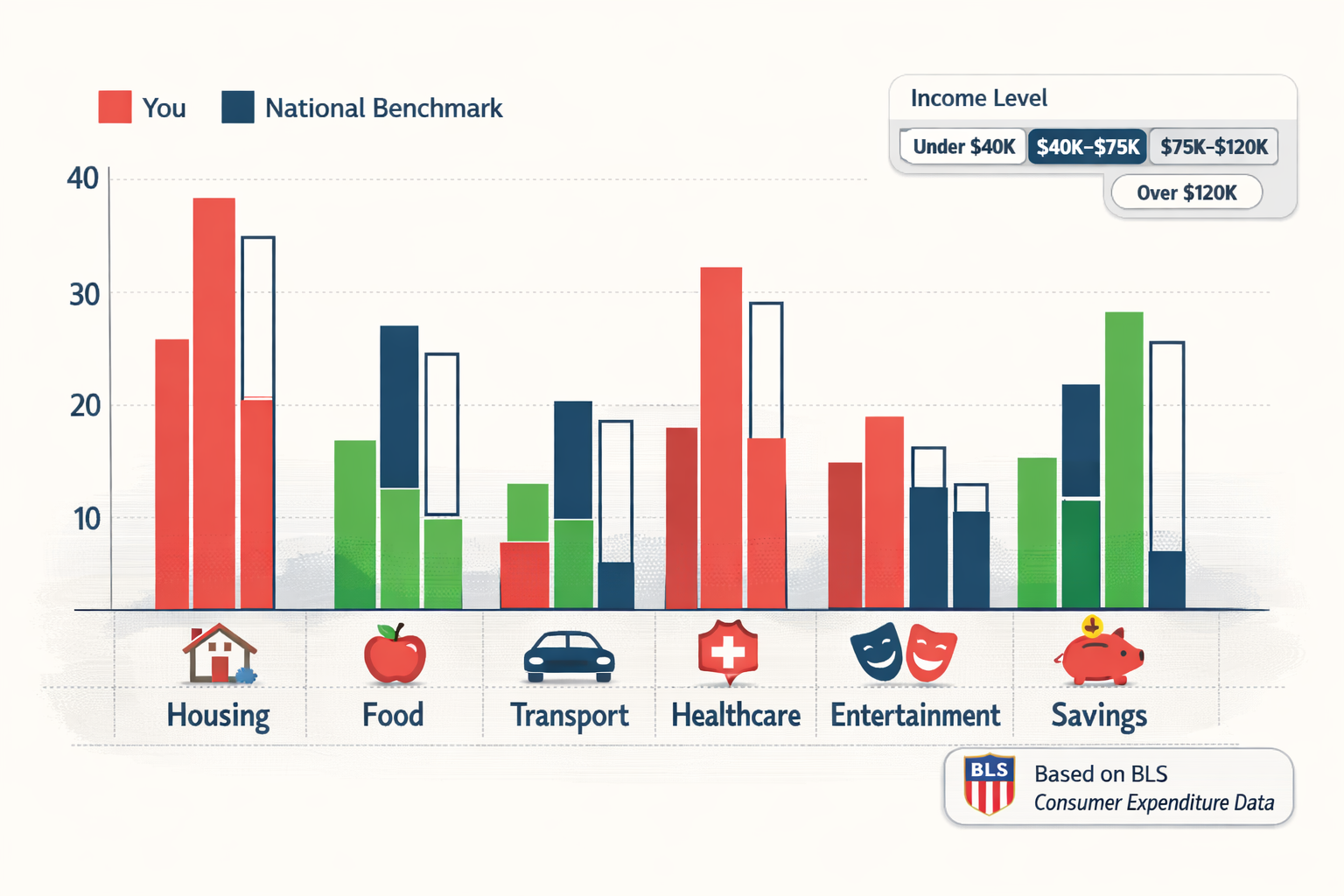 You National Benchmark

Income Level
Under $40K $40K–$75K $75K–$120K
Over $120K

40
30
20
10

Housing
Food
Transport
Healthcare
Entertainment
Savings

BLS
Based on BLS
Consumer Expenditure Data